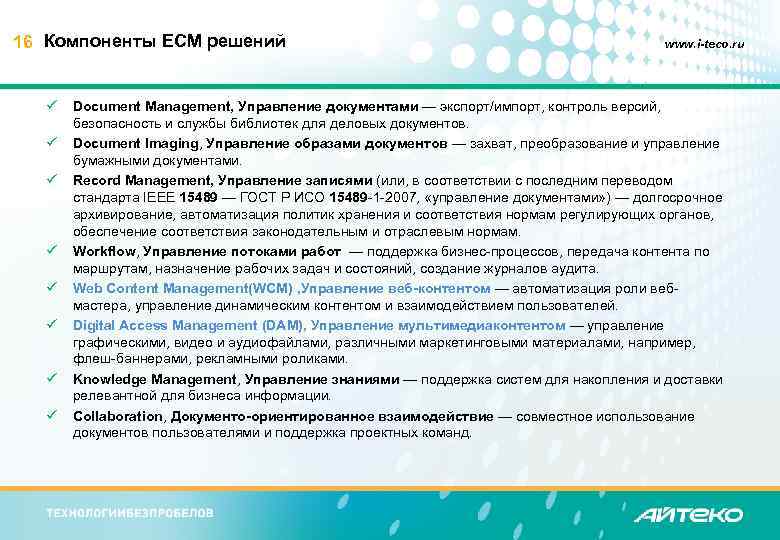 16 Компоненты ECM решений

www.i-teco.ru

✓ Document Management, Управление документами — экспорт/импорт, контроль версий, безопасность и службы библиотек для деловых документов.
✓ Document Imaging, Управление образами документов — захват, преобразование и управление бумажными документами.
✓ Record Management, Управление записями (или, в соответствии с последним переводом стандарта IEEE 15489 — ГОСТ Р ИСО 15489-1-2007, «управление документами») — долгосрочное архивирование, автоматизация политик хранения и соответствия нормам регулирующих органов, обеспечение соответствия законодательным и отраслевым нормам.
✓ Workflow, Управление потоками работ — поддержка бизнес-процессов, передача контента по маршрутам, назначение рабочих задач и состояний, создание журналов аудита.
✓ Web Content Management(WCM) ,Управление веб-контентом — автоматизация роли веб-мастера, управление динамическим контентом и взаимодействием пользователей.
✓ Digital Access Management (DAM), Управление мультимедиаконтентом — управление графическими, видео и аудиофайлами, различными маркетинговыми материалами, например, флеш-баннерами, рекламными роликами.
✓ Knowledge Management, Управление знаниями — поддержка систем для накопления и доставки релевантной для бизнеса информации.
✓ Collaboration, Документо-ориентированное взаимодействие — совместное использование документов пользователями и поддержка проектных команд.

ТЕХНОЛОГИИБЕЗПРОБЕЛОВ

АЙТЕКО